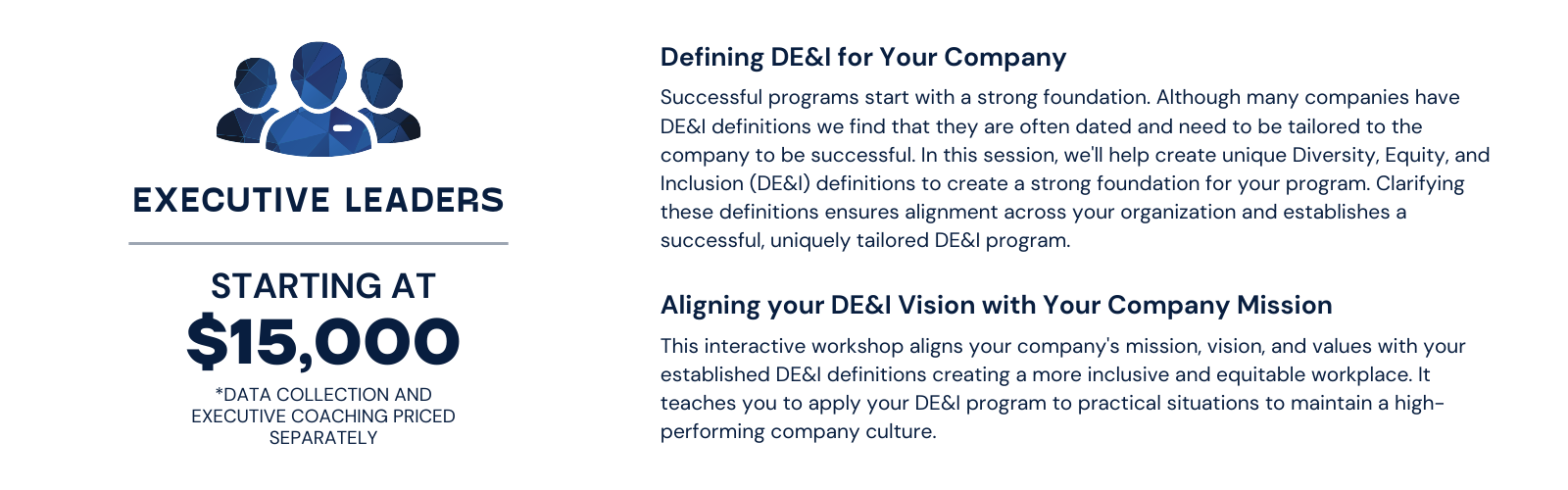 EXECUTIVE LEADERS

STARTING AT
$15,000
*DATA COLLECTION AND EXECUTIVE COACHING PRICED SEPARATELY

Defining DE&I for Your Company

Successful programs start with a strong foundation. Although many companies have DE&I definitions we find that they are often dated and need to be tailored to the company to be successful. In this session, we'll help create unique Diversity, Equity, and Inclusion (DE&I) definitions to create a strong foundation for your program. Clarifying these definitions ensures alignment across your organization and establishes a successful, uniquely tailored DE&I program.

Aligning your DE&I Vision with Your Company Mission

This interactive workshop aligns your company's mission, vision, and values with your established DE&I definitions creating a more inclusive and equitable workplace. It teaches you to apply your DE&I program to practical situations to maintain a high-performing company culture.